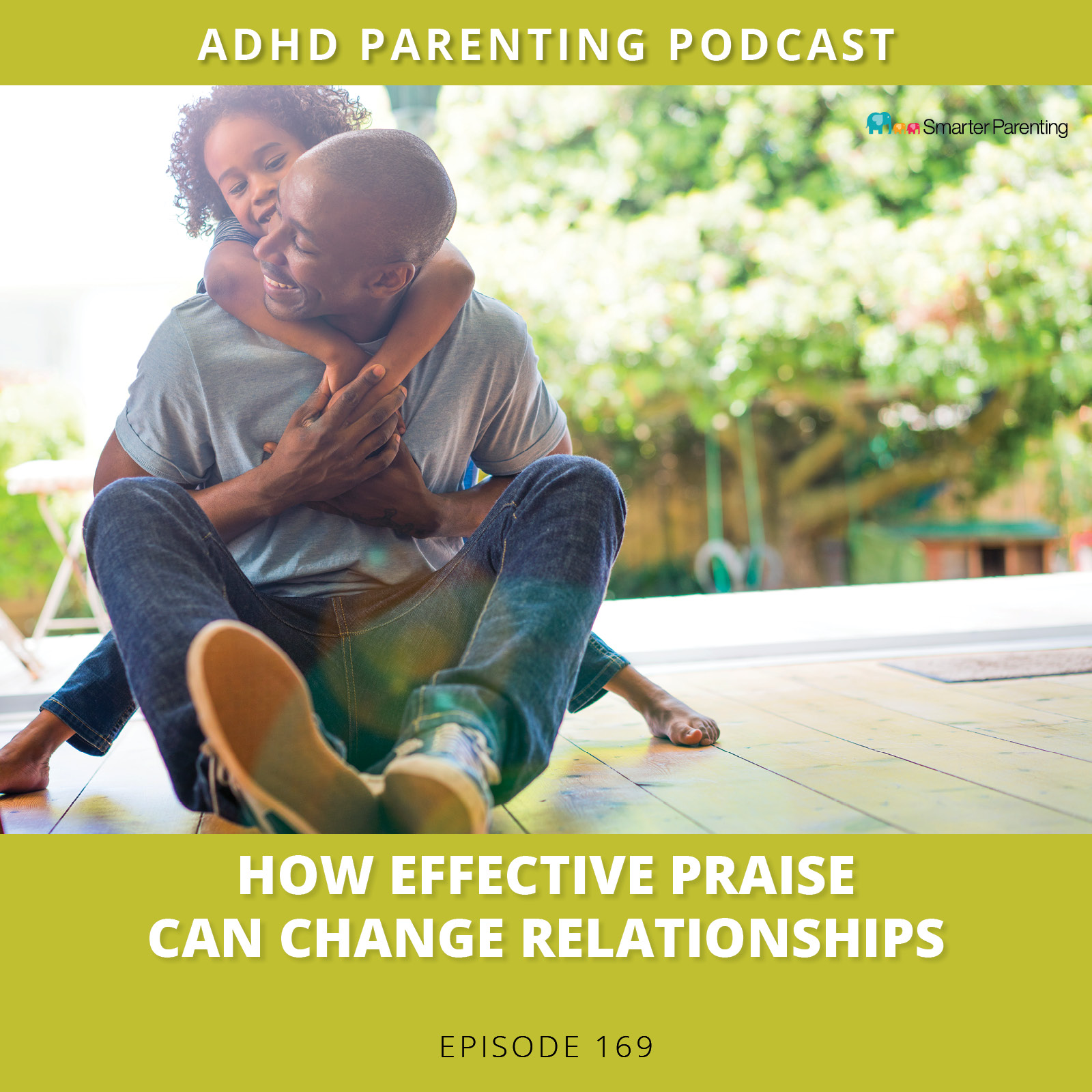 ADHD PARENTING PODCAST

Smarter Parenting

HOW EFFECTIVE PRAISE CAN CHANGE RELATIONSHIPS

EPISODE 169